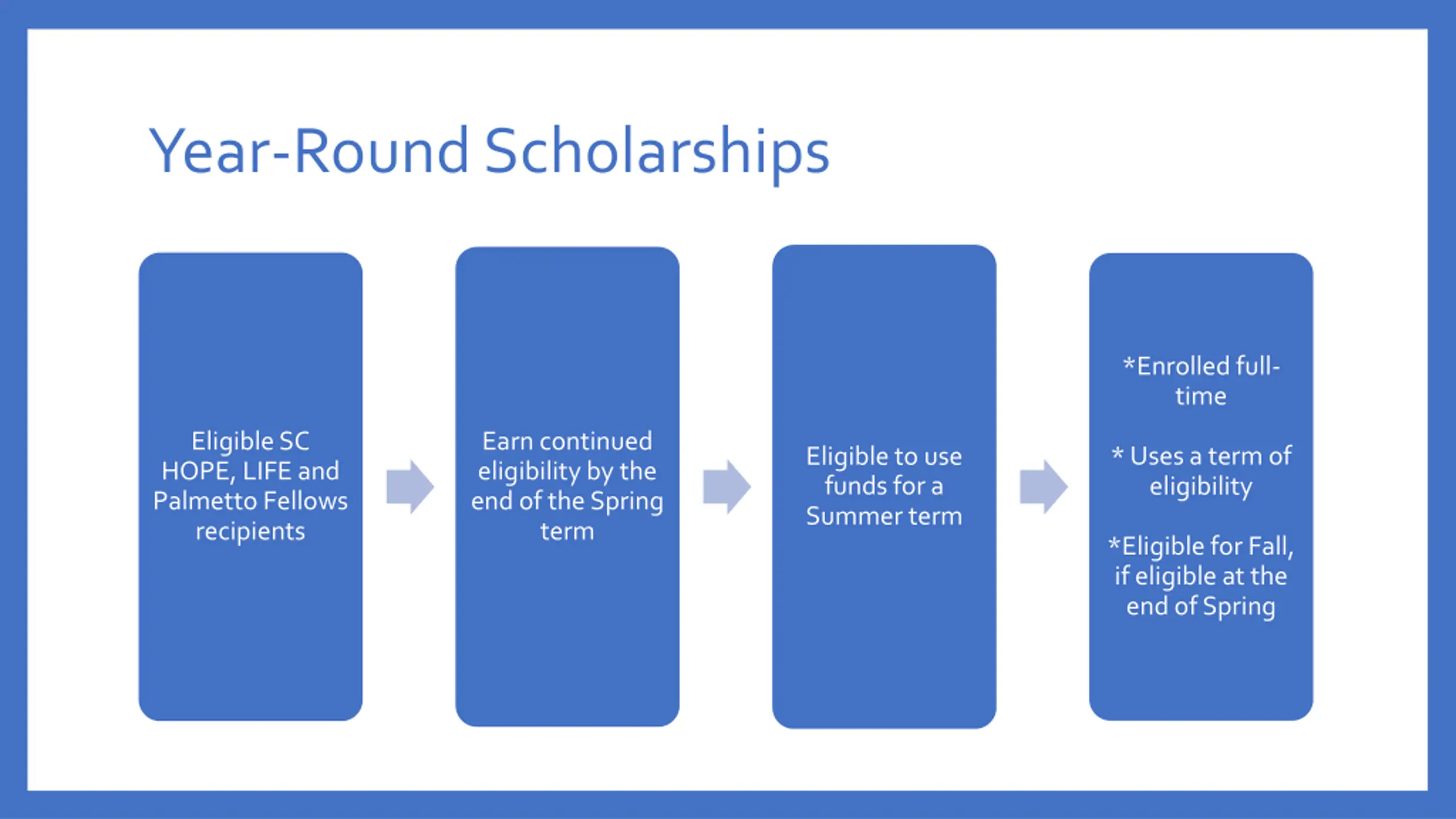 Year-Round Scholarships

Eligible SC HOPE, LIFE and Palmetto Fellows recipients

Earn continued eligibility by the end of the Spring term

Eligible to use funds for a Summer term

*Enrolled full-time

* Uses a term of eligibility

*Eligible for Fall, if eligible at the end of Spring